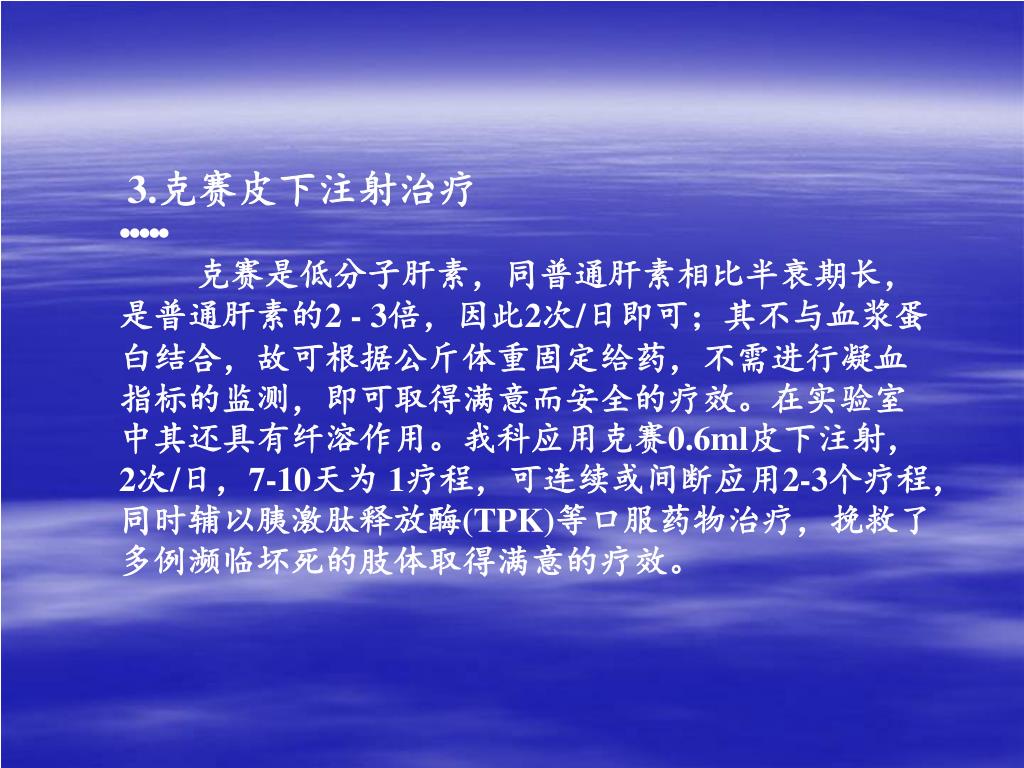 3.克赛皮下注射治疗

•••••

克赛是低分子肝素，同普通肝素相比半衰期长，是普通肝素的2 - 3倍，因此2次/日即可；其不与血浆蛋白结合，故可根据公斤体重固定给药，不需进行凝血指标的监测，即可取得满意而安全的疗效。在实验室中其还具有纤溶作用。我科应用克赛0.6ml皮下注射，2次/日，7-10天为 1疗程，可连续或间断应用2-3个疗程，同时辅以胰激肽释放酶(TPK)等口服药物治疗，挽救了多例濒临坏死的肢体取得满意的疗效。